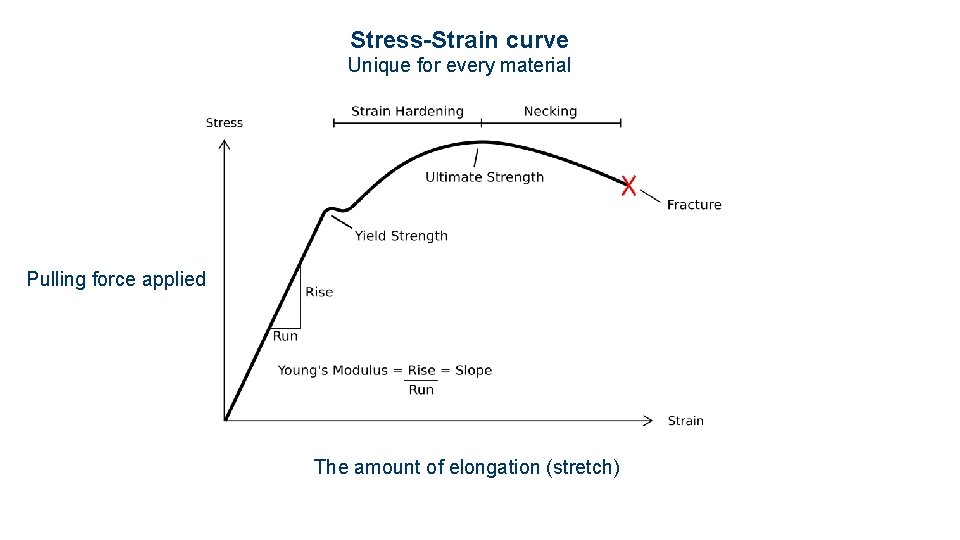 Stress-Strain curve
Unique for every material

Stress

Strain Hardening
Necking

Ultimate Strength

Fracture

Yield Strength

Pulling force applied

Rise

Run

Young's Modulus = $\frac{\text{Rise}}{\text{Run}}$ = Slope

Strain

The amount of elongation (stretch)